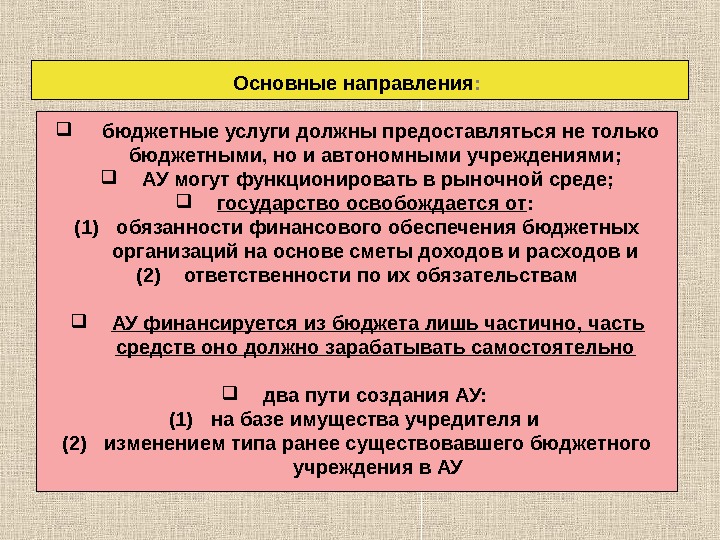 Основные направления:

❑ бюджетные услуги должны предоставляться не только бюджетными, но и автономными учреждениями;
❑ АУ могут функционировать в рыночной среде;
❑ государство освобождается от:
(1) обязанности финансового обеспечения бюджетных организаций на основе сметы доходов и расходов и
(2) ответственности по их обязательствам

❑ АУ финансируется из бюджета лишь частично, часть средств оно должно зарабатывать самостоятельно

❑ два пути создания АУ:
(1) на базе имущества учредителя и
(2) изменением типа ранее существовавшего бюджетного учреждения в АУ